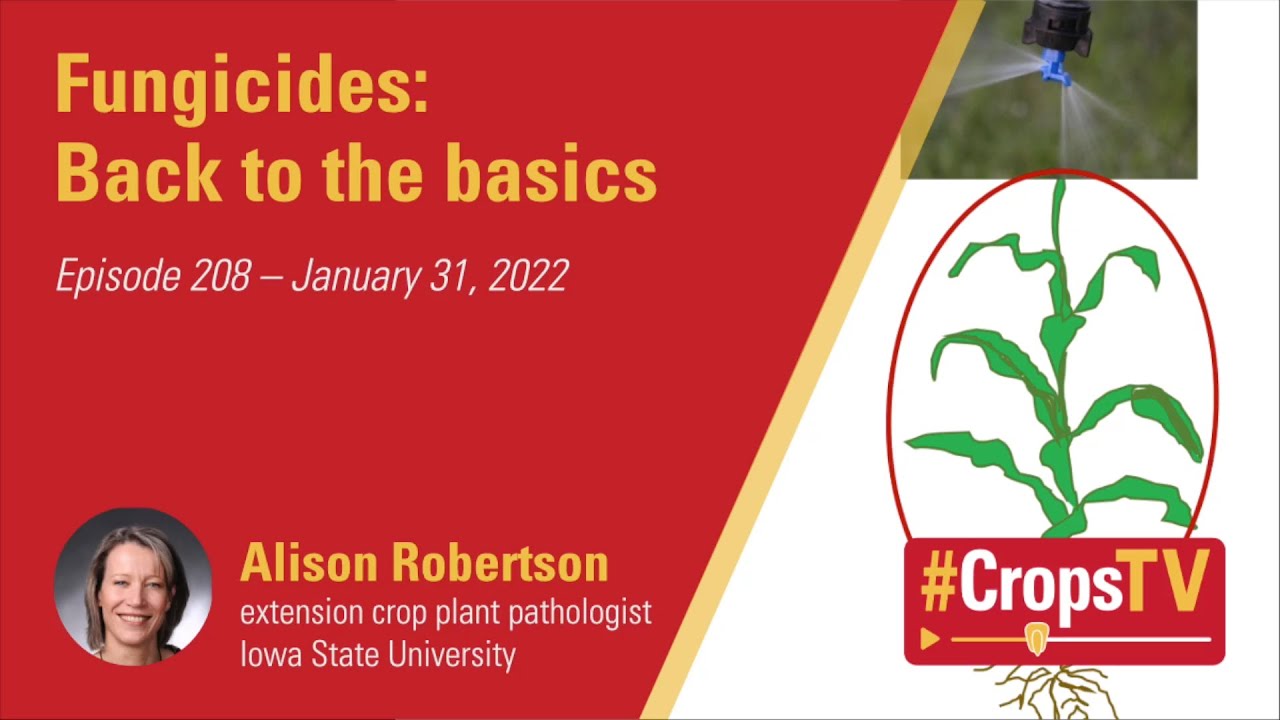 Fungicides:
Back to the basics

Episode 208 – January 31, 2022

Alison Robertson
extension crop plant pathologist
Iowa State University

#CropsTV